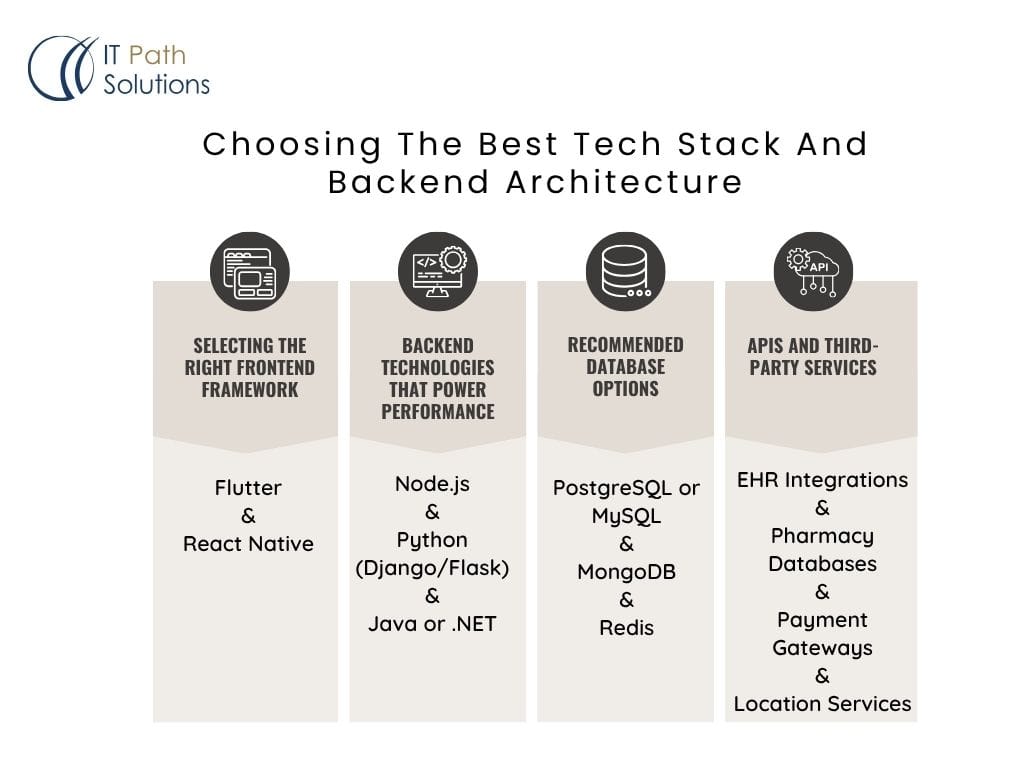 IT Path Solutions

Choosing The Best Tech Stack And Backend Architecture

</>

API

SELECTING THE RIGHT FRONTEND FRAMEWORK

Flutter
&
React Native

BACKEND TECHNOLOGIES THAT POWER PERFORMANCE

Node.js
&
Python (Django/Flask)
&
Java or .NET

RECOMMENDED DATABASE OPTIONS

PostgreSQL or MySQL
&
MongoDB
&
Redis

APIS AND THIRD-PARTY SERVICES

EHR Integrations
&
Pharmacy Databases
&
Payment Gateways
&
Location Services